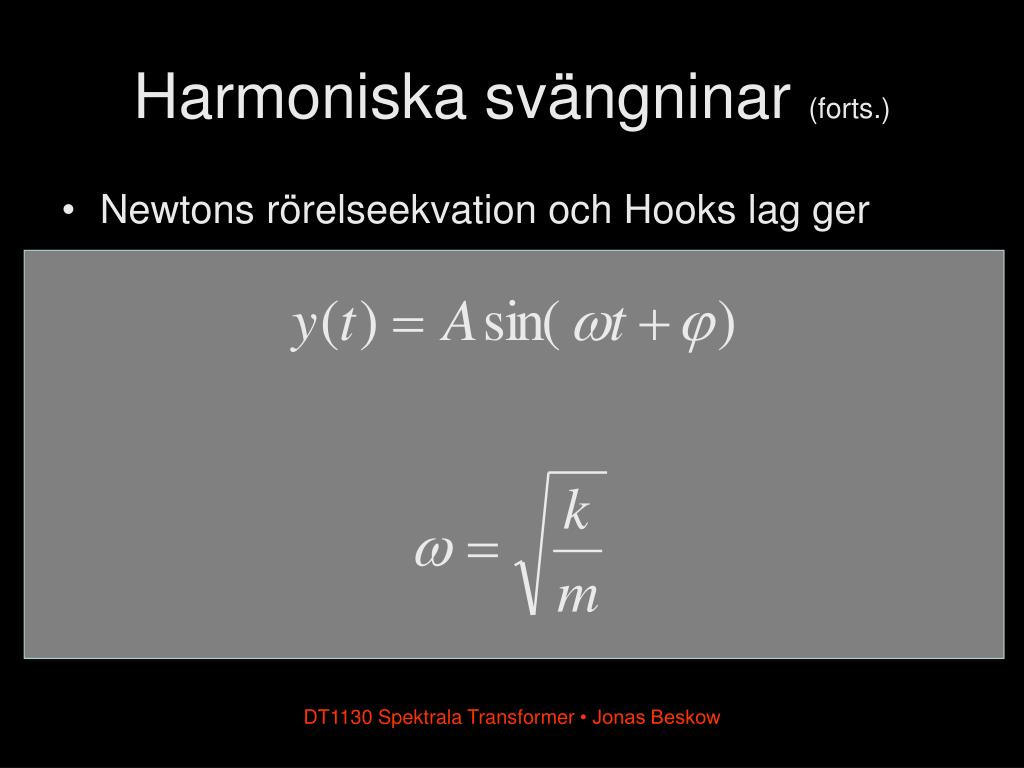 Harmoniska svängninar (forts.)

• Newtons rörelseekvation och Hooks lag ger

$y(t) = A\sin(\omega t + \varphi)$

$\omega = \sqrt{\frac{k}{m}}$

DT1130 Spektrala Transformer • Jonas Beskow